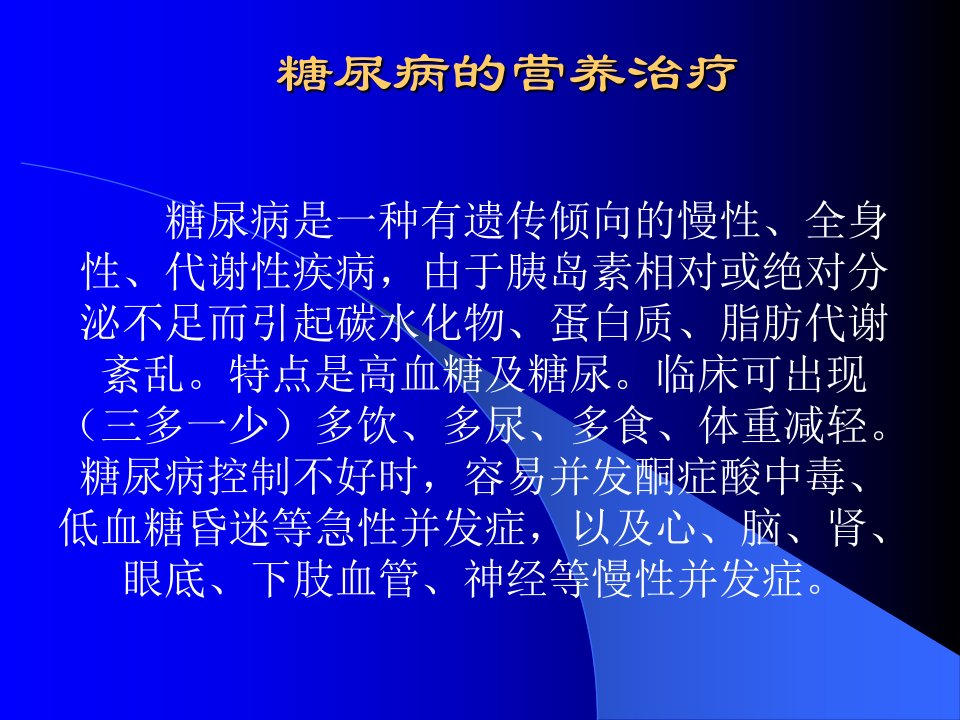 糖尿病的营养治疗

糖尿病是一种有遗传倾向的慢性、全身性、代谢性疾病，由于胰岛素相对或绝对分泌不足而引起碳水化物、蛋白质、脂肪代谢紊乱。特点是高血糖及糖尿。临床可出现（三多一少）多饮、多尿、多食、体重减轻。糖尿病控制不好时，容易并发酮症酸中毒、低血糖昏迷等急性并发症，以及心、脑、肾、眼底、下肢血管、神经等慢性并发症。